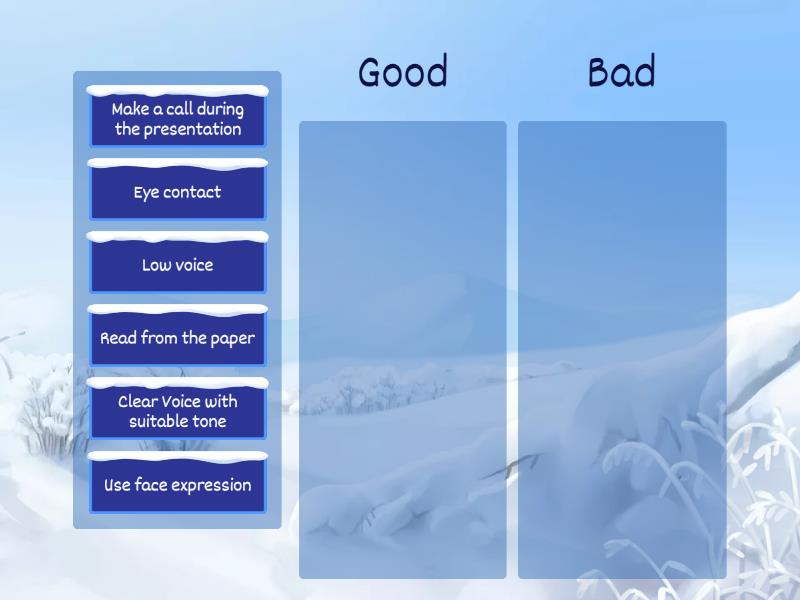 Make a call during the presentation

Eye contact

Low voice

Read from the paper

Clear Voice with suitable tone

Use face expression

Good

Bad